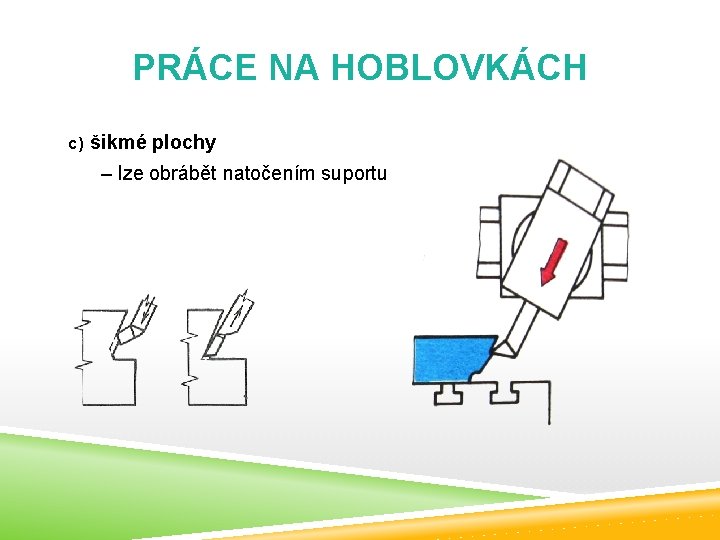 PRÁCE NA HOBLOVKÁCH

c) šikmé plochy

– lze obrábět natočením suportu